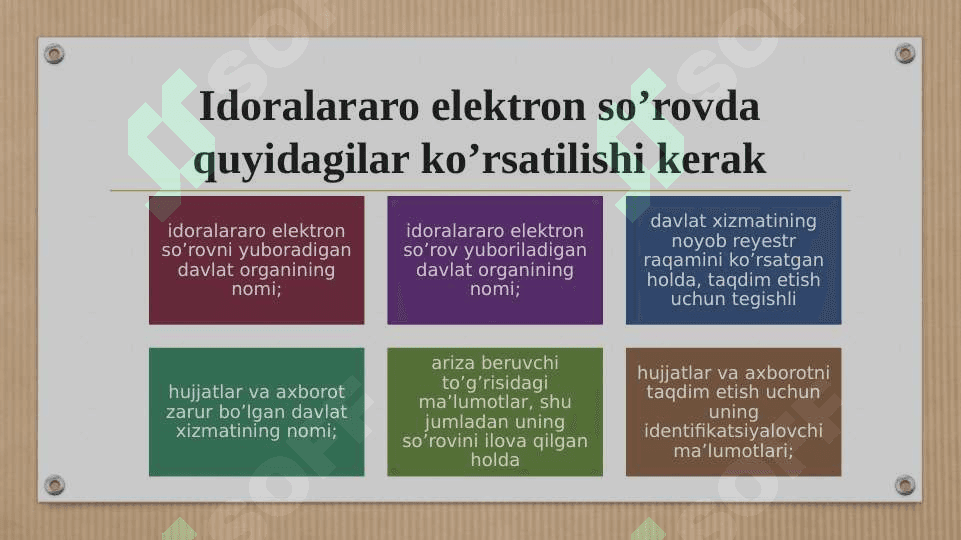 Idoralararo elektron so’rovda quyidagilar ko’rsatilishi kerak

idoralararo elektron so’rovni yuboradigan davlat organining nomi;

idoralararo elektron so’rov yuboriladigan davlat organining nomi;

davlat xizmatining noyob reyestr raqamini ko’rsatgan holda, taqdim etish uchun tegishli

hujjatlar va axborot zarur bo’lgan davlat xizmatining nomi;

ariza beruvchi to’g’risidagi ma’lumotlar, shu jumladan uning so’rovini ilova qilgan holda

hujjatlar va axborotni taqdim etish uchun uning identifikatsiyalovchi ma’lumotlari;